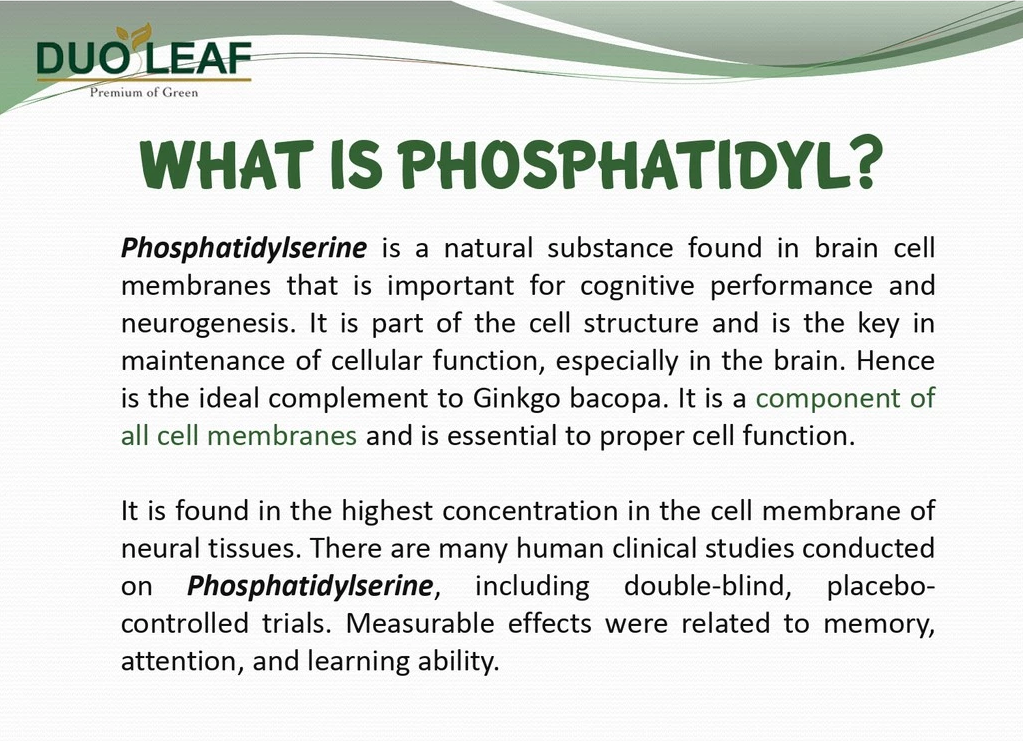 DUO LEAF
Premium of Green

WHAT IS PHOSPHATIDYL?

Phosphatidylserine is a natural substance found in brain cell membranes that is important for cognitive performance and neurogenesis. It is part of the cell structure and is the key in maintenance of cellular function, especially in the brain. Hence is the ideal complement to Ginkgo bacopa. It is a component of all cell membranes and is essential to proper cell function.

It is found in the highest concentration in the cell membrane of neural tissues. There are many human clinical studies conducted on Phosphatidylserine, including double-blind, placebo-controlled trials. Measurable effects were related to memory, attention, and learning ability.